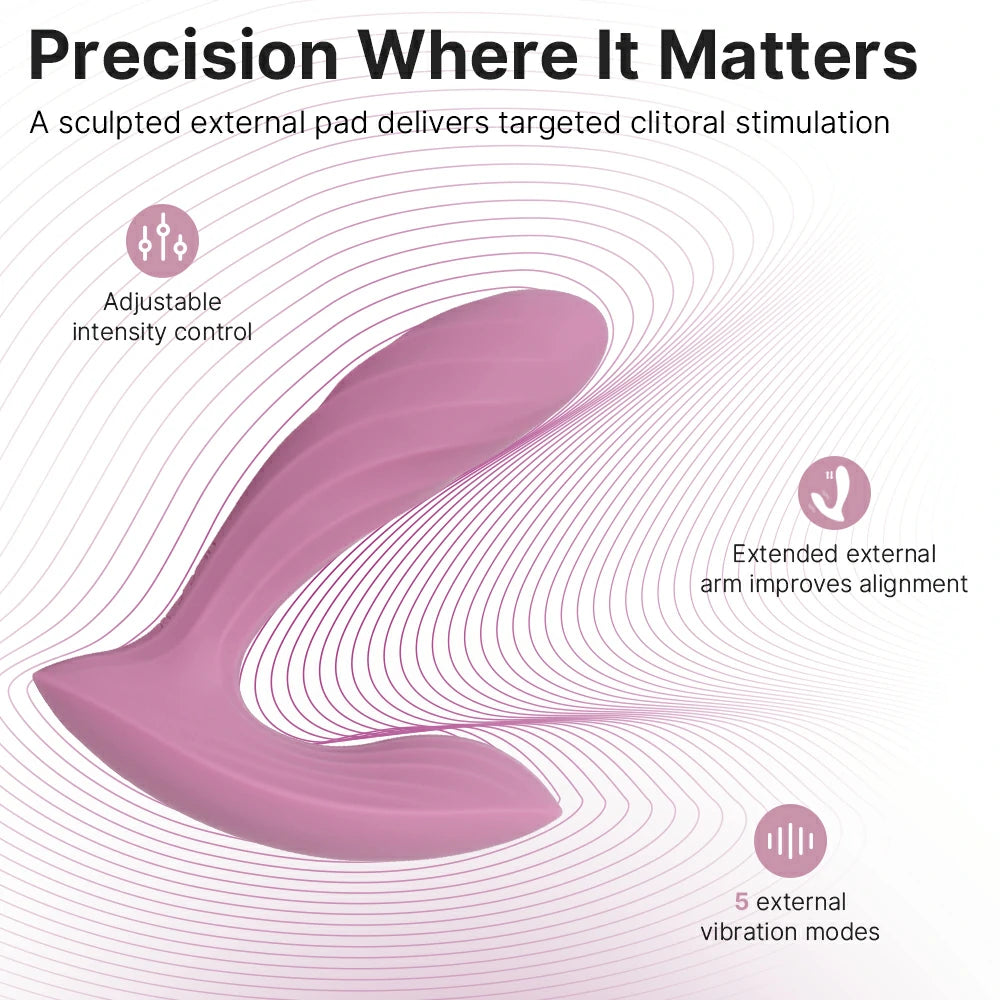 Precision Where It Matters

A sculpted external pad delivers targeted clitoral stimulation

Adjustable intensity control

Extended external arm improves alignment

5 external vibration modes